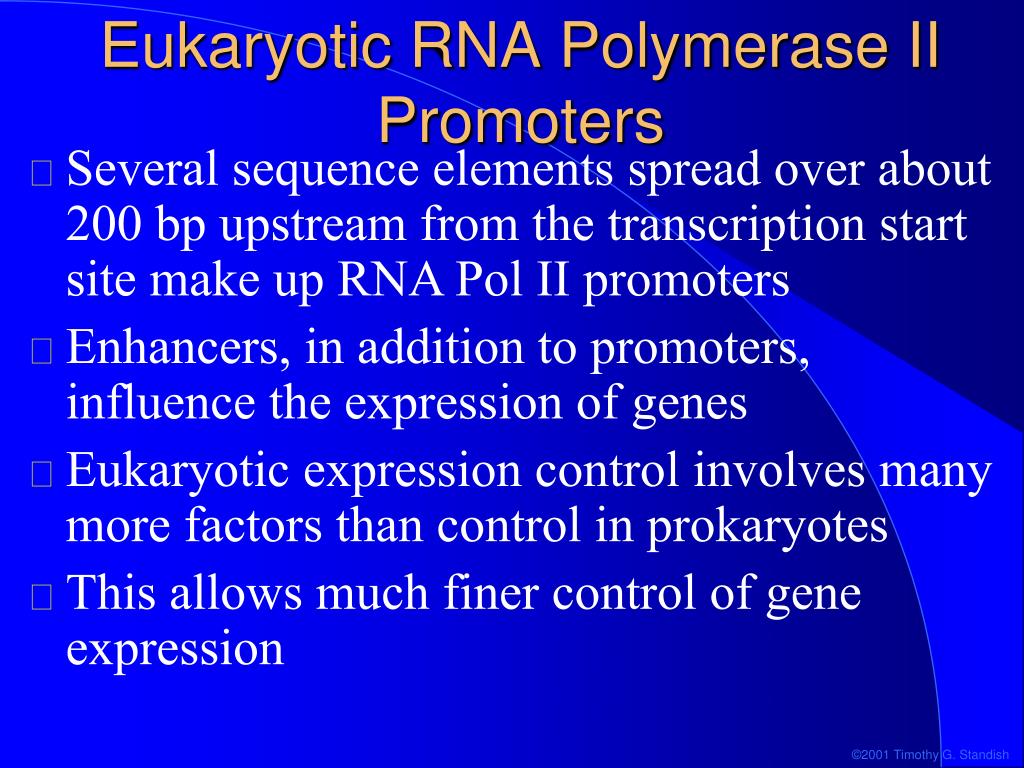 Eukaryotic RNA Polymerase II Promoters

Several sequence elements spread over about 200 bp upstream from the transcription start site make up RNA Pol II promoters

Enhancers, in addition to promoters, influence the expression of genes

Eukaryotic expression control involves many more factors than control in prokaryotes

This allows much finer control of gene expression

©2001 Timothy G. Standish